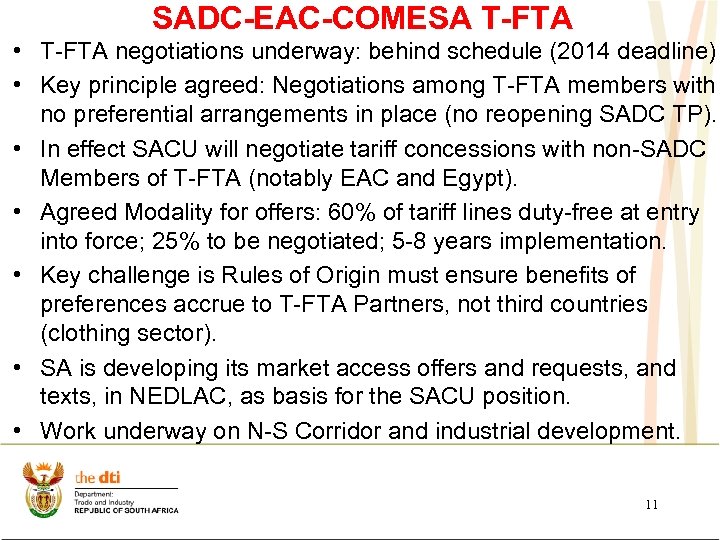 SADC-EAC-COMESA T-FTA

• T-FTA negotiations underway: behind schedule (2014 deadline)

• Key principle agreed: Negotiations among T-FTA members with no preferential arrangements in place (no reopening SADC TP).

• In effect SACU will negotiate tariff concessions with non-SADC Members of T-FTA (notably EAC and Egypt).

• Agreed Modality for offers: 60% of tariff lines duty-free at entry into force; 25% to be negotiated; 5-8 years implementation.

• Key challenge is Rules of Origin must ensure benefits of preferences accrue to T-FTA Partners, not third countries (clothing sector).

• SA is developing its market access offers and requests, and texts, in NEDLAC, as basis for the SACU position.

• Work underway on N-S Corridor and industrial development.

the dti
Department:
Trade and Industry
REPUBLIC OF SOUTH AFRICA

11